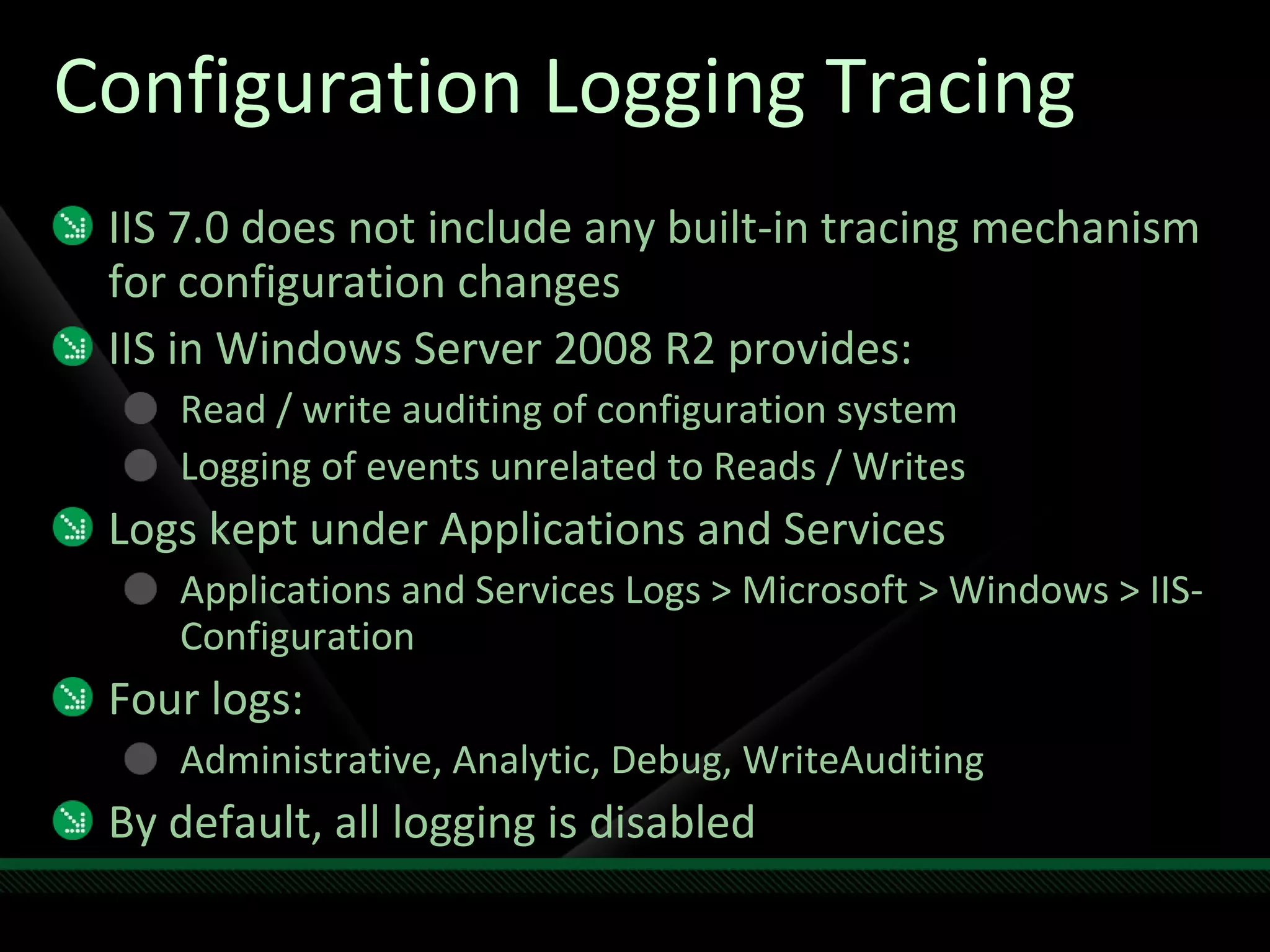 Configuration Logging Tracing

IIS 7.0 does not include any built-in tracing mechanism for configuration changes

IIS in Windows Server 2008 R2 provides:

Read / write auditing of configuration system

Logging of events unrelated to Reads / Writes

Logs kept under Applications and Services

Applications and Services Logs > Microsoft > Windows > IIS-Configuration

Four logs:

Administrative, Analytic, Debug, WriteAuditing

By default, all logging is disabled